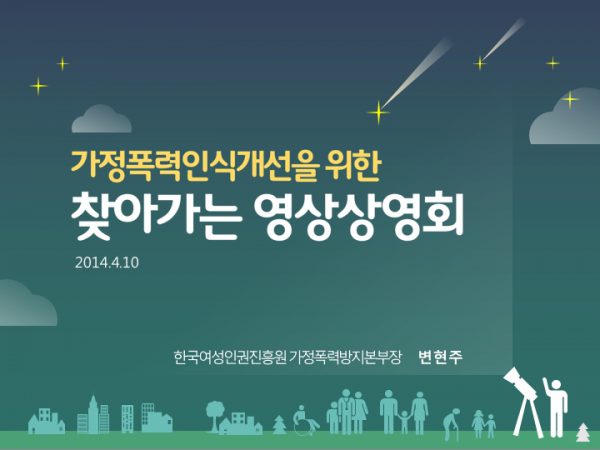 가정폭력인식개선을 위한
찾아가는 영상상영회

2014.4.10

한국여성인권진흥원 가정폭력방지본부장 변현주